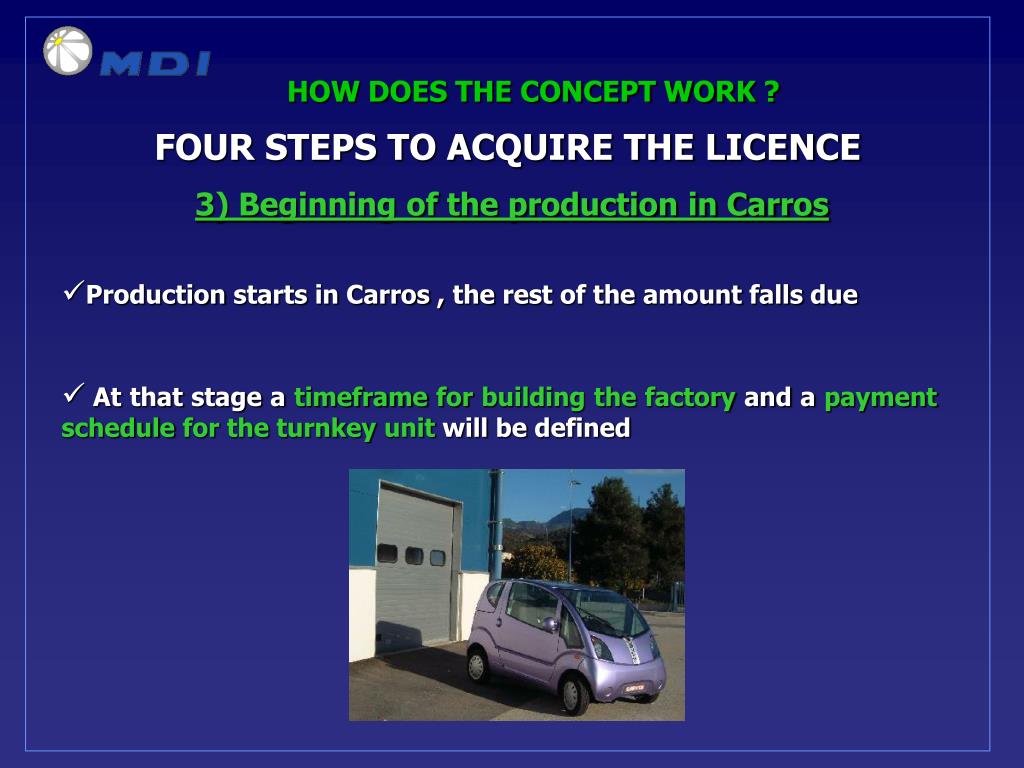 MDI

HOW DOES THE CONCEPT WORK ?

FOUR STEPS TO ACQUIRE THE LICENCE

3) Beginning of the production in Carros

✓Production starts in Carros , the rest of the amount falls due

✓ At that stage a timeframe for building the factory and a payment schedule for the turnkey unit will be defined